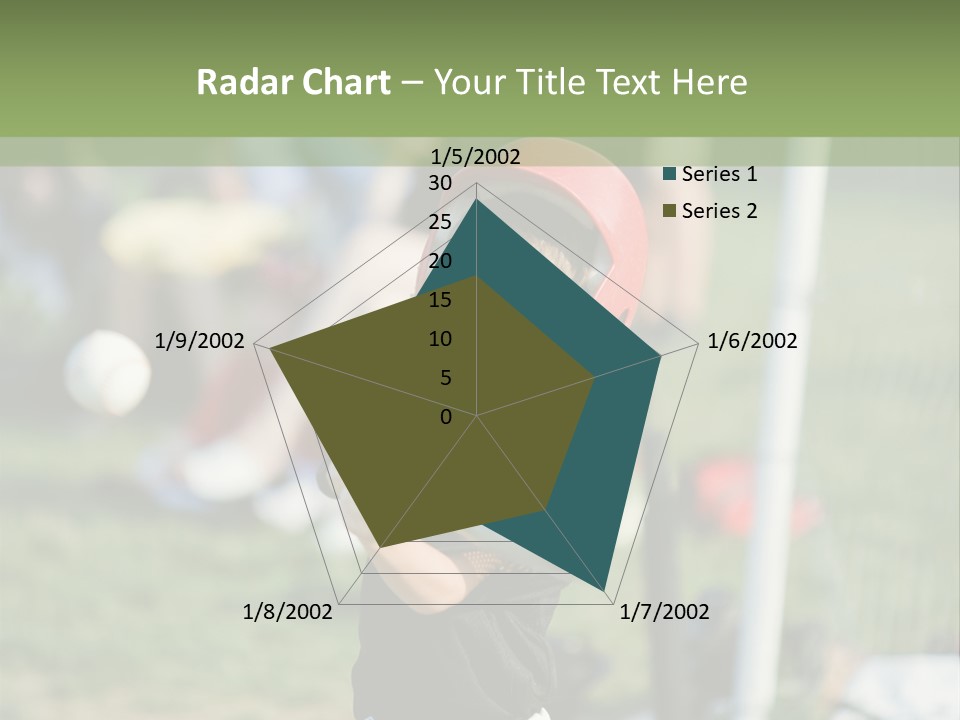 Radar Chart – Your Title Text Here

1/5/2002
30
25
20
15
10
5
0
1/6/2002
1/7/2002
1/8/2002
1/9/2002

Series 1
Series 2